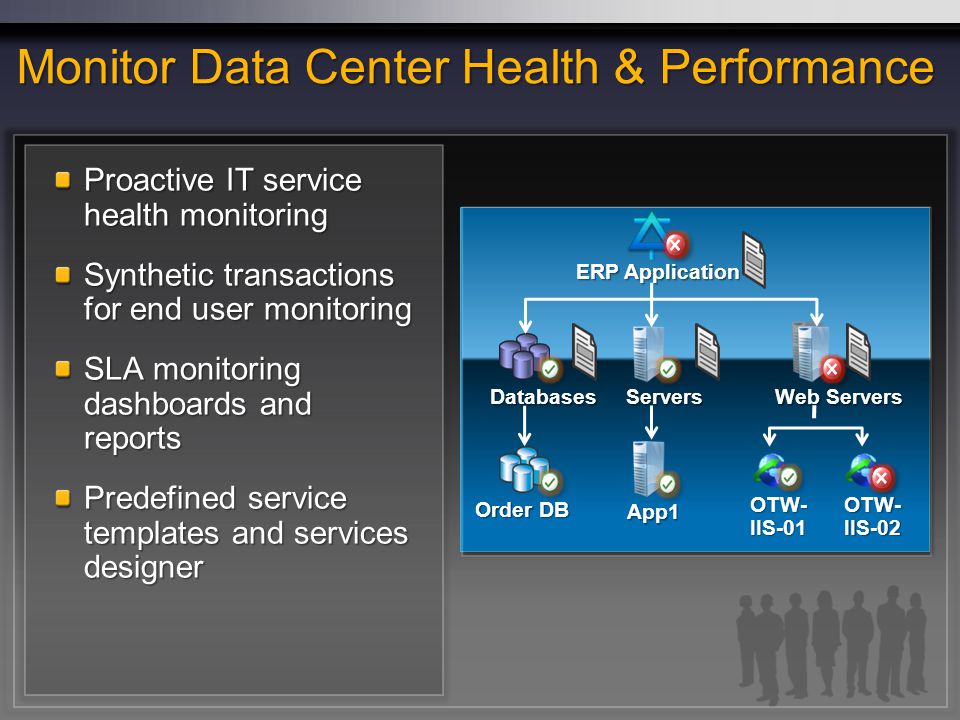 Monitor Data Center Health & Performance

Proactive IT service health monitoring

Synthetic transactions for end user monitoring

SLA monitoring dashboards and reports

Predefined service templates and services designer

ERP Application

Databases

Servers

Web Servers

Order DB

App1

OTW-IIS-01

OTW-IIS-02